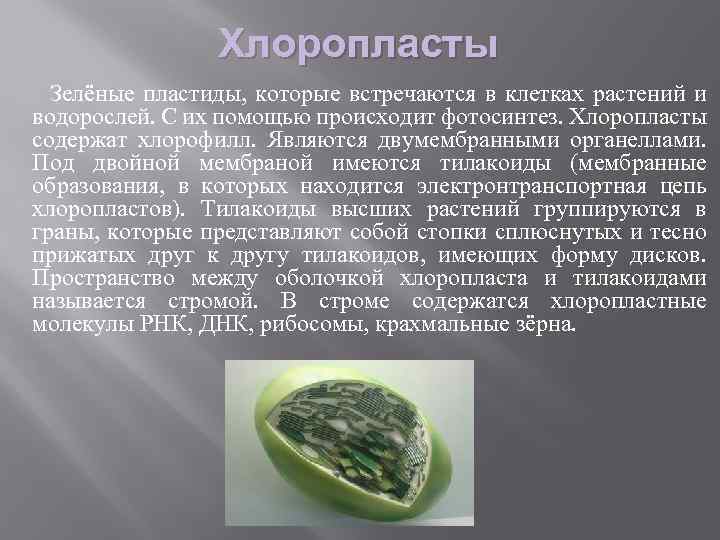 Хлоропласты

Зелёные пластиды, которые встречаются в клетках растений и водорослей. С их помощью происходит фотосинтез. Хлоропласты содержат хлорофилл. Являются двумембранными органеллами. Под двойной мембраной имеются тилакоиды (мембранные образования, в которых находится электронтранспортная цепь хлоропластов). Тилакоиды высших растений группируются в граны, которые представляют собой стопки сплюснутых и тесно прижатых друг к другу тилакоидов, имеющих форму дисков. Пространство между оболочкой хлоропласта и тилакоидами называется стромой. В строме содержатся хлоропластные молекулы РНК, ДНК, рибосомы, крахмальные зёрна.